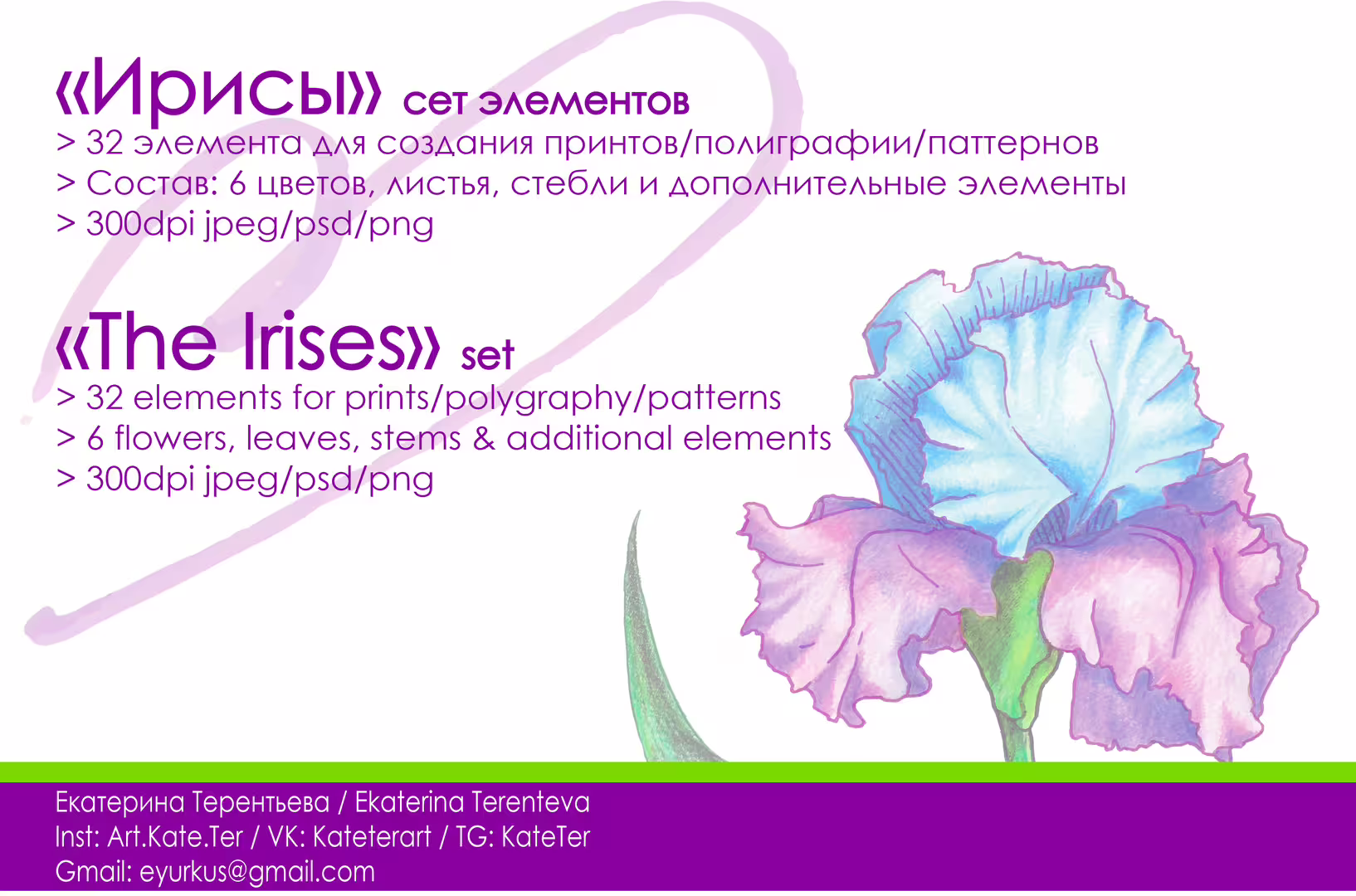 «Ирисы» сет элементов
> 32 элемента для создания принтов/полиграфии/паттернов
> Состав: 6 цветов, листья, стебли и дополнительные элементы
> 300dpi jpeg/psd/png

«The Irises» set
> 32 elements for prints/polygraphy/patterns
> 6 flowers, leaves, stems & additional elements
> 300dpi jpeg/psd/png

Екатерина Терентьева / Ekaterina Terenteva
Inst: Art.Kate.Ter / VK: Kateterart / TG: KateTer
Gmail: eyurkus@gmail.com